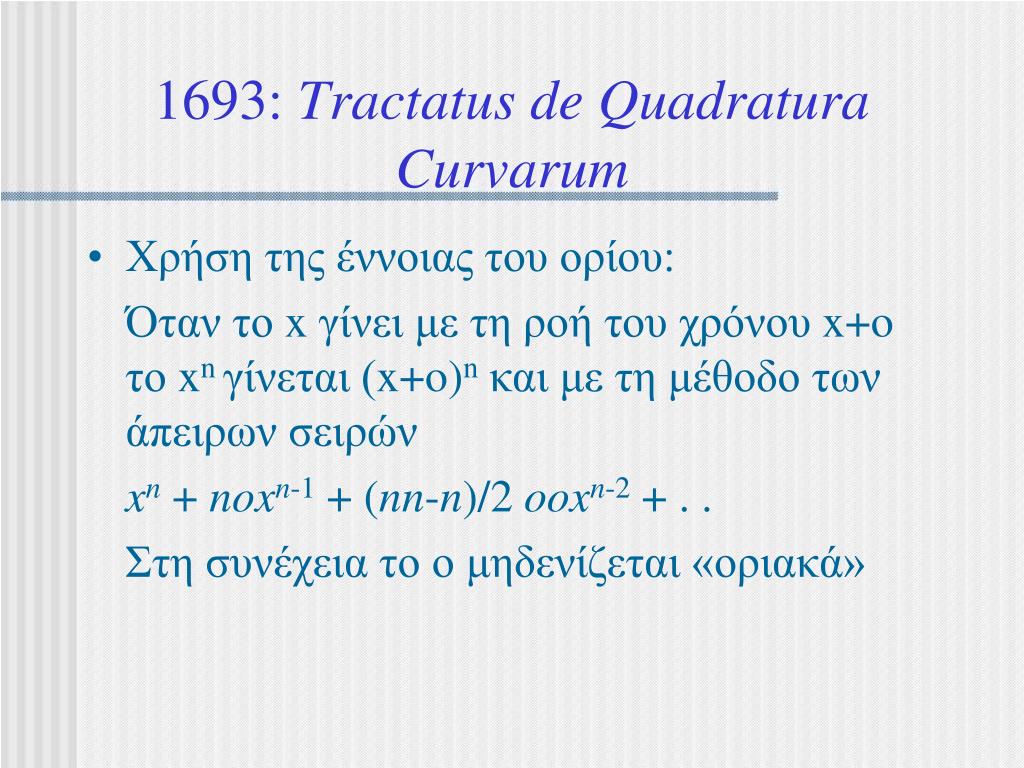 1693: Tractatus de Quadratura Curvarum

• Χρήση της έννοιας του ορίου:

Όταν το x γίνει με τη ροή του χρόνου x+o το $x^n$ γίνεται $(x+o)^n$ και με τη μέθοδο των άπειρων σειρών

$x^n + nox^{n-1} + (nn-n)/2\ oox^{n-2} + . .$

Στη συνέχεια το o μηδενίζεται «οριακά»